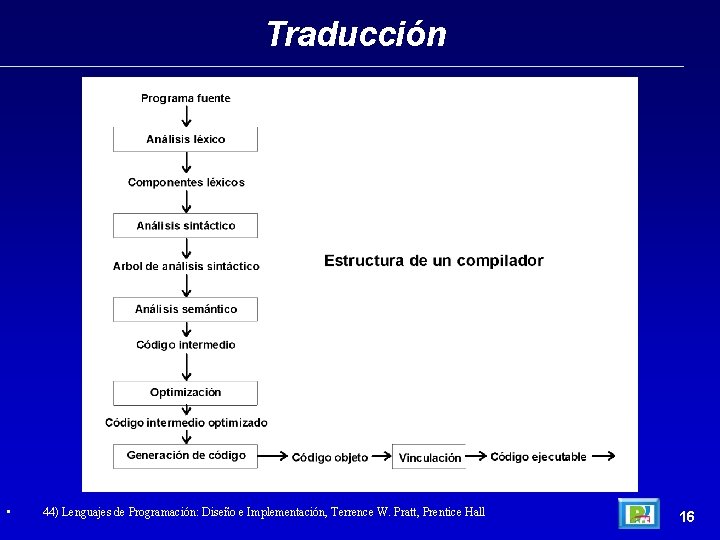 Traducción

Programa fuente

Análisis léxico

Componentes léxicos

Análisis sintáctico

Arbol de análisis sintáctico

Análisis semántico

Código intermedio

Optimización

Código intermedio optimizado

Generación de código

Código objeto

Vinculación

Código ejecutable

Estructura de un compilador

▪ 44) Lenguajes de Programación: Diseño e Implementación, Terrence W. Pratt, Prentice Hall

16